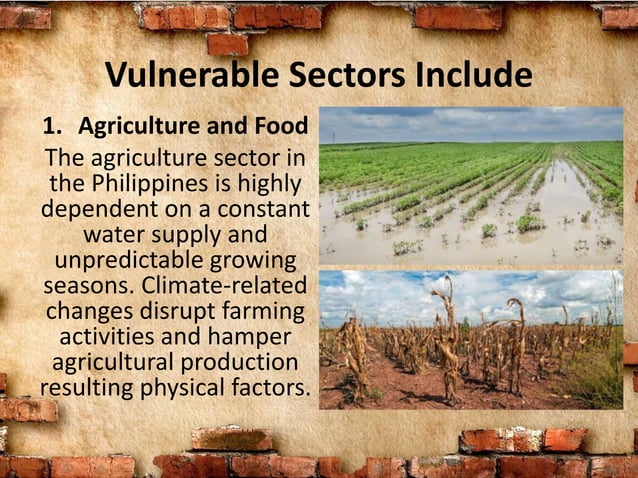 Vulnerable Sectors Include

1. Agriculture and Food

The agriculture sector in the Philippines is highly dependent on a constant water supply and unpredictable growing seasons. Climate-related changes disrupt farming activities and hamper agricultural production resulting physical factors.